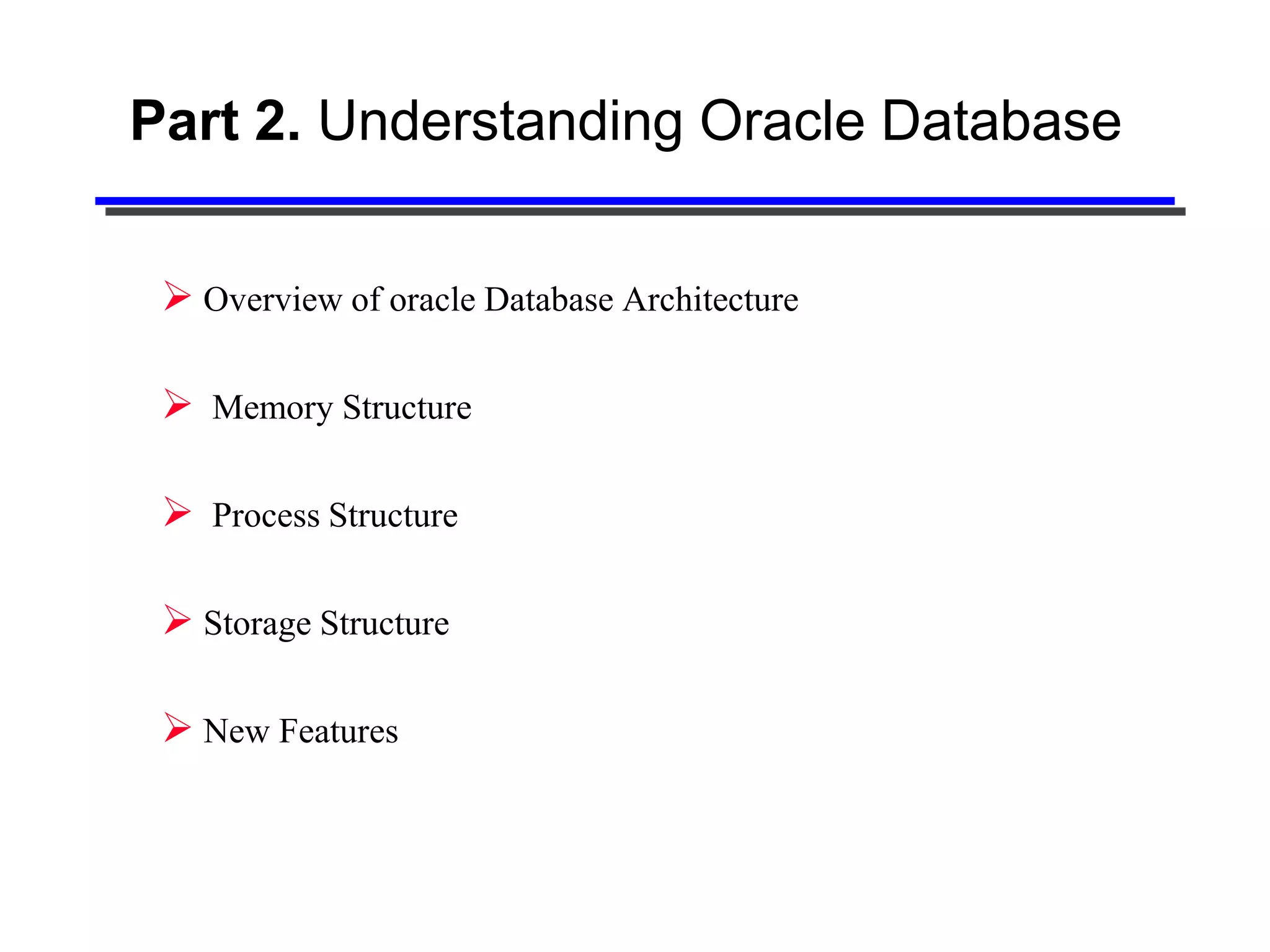 Part 2. Understanding Oracle Database

➢ Overview of oracle Database Architecture

➢ Memory Structure

➢ Process Structure

➢ Storage Structure

➢ New Features